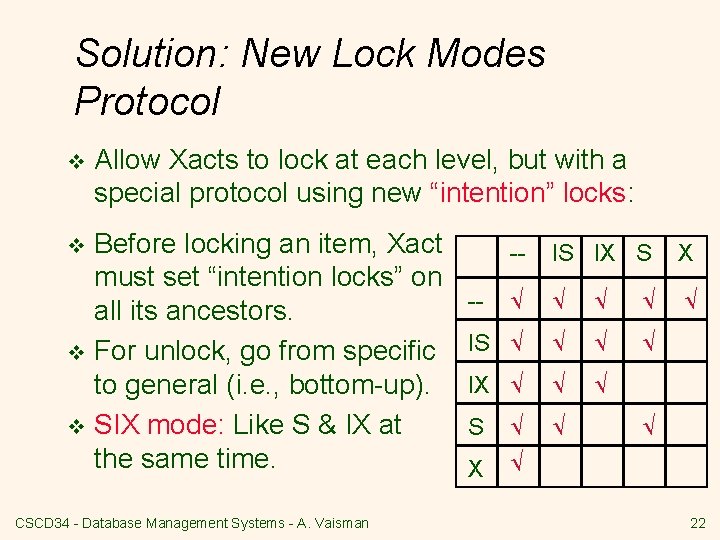 Solution: New Lock Modes Protocol

❖ Allow Xacts to lock at each level, but with a special protocol using new “intention” locks:

❖ Before locking an item, Xact must set “intention locks” on all its ancestors.

❖ For unlock, go from specific to general (i.e., bottom-up).

❖ SIX mode: Like S & IX at the same time.

| | -- | IS | IX | S | X |
|---|---|---|---|---|---|
| -- | √ | √ | √ | √ | √ |
| IS | √ | √ | √ | √ | |
| IX | √ | √ | √ | | |
| S | √ | √ | | √ | |
| X | √ | | | | |

CSCD34 - Database Management Systems - A. Vaisman

22